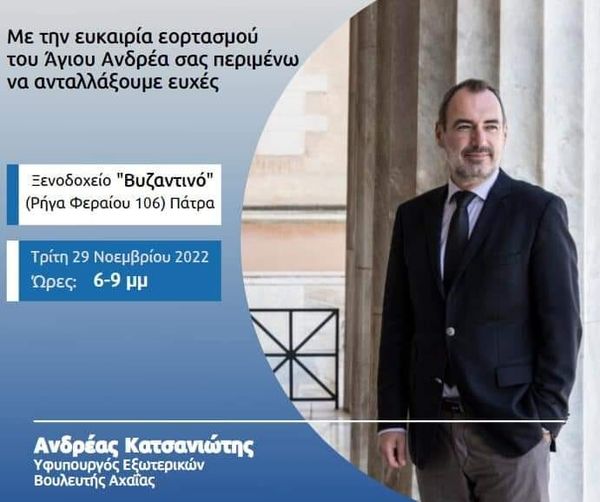 Με την ευκαιρία εορτασμού του Άγιου Ανδρέα σας περιμένω να ανταλλάξουμε ευχές

Ξενοδοχείο "Βυζαντινό"
(Ρήγα Φεραίου 106) Πάτρα

Τρίτη 29 Νοεμβρίου 2022
Ώρες: 6-9 μμ

Ανδρέας Κατσανιώτης
Υφυπουργός Εξωτερικών
Βουλευτής Αχαΐας